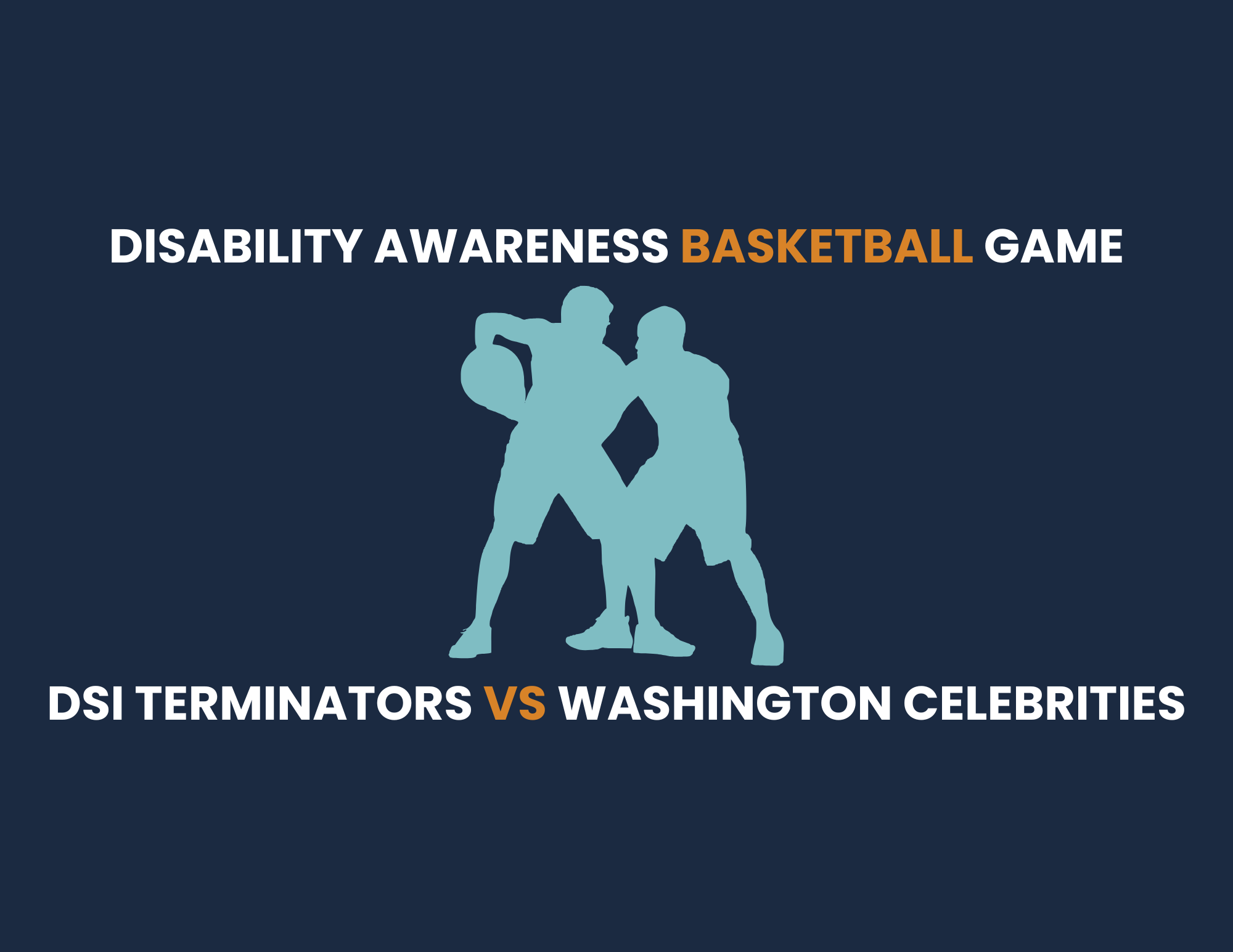 DISABILITY AWARENESS BASKETBALL GAME

DSI TERMINATORS VS WASHINGTON CELEBRITIES